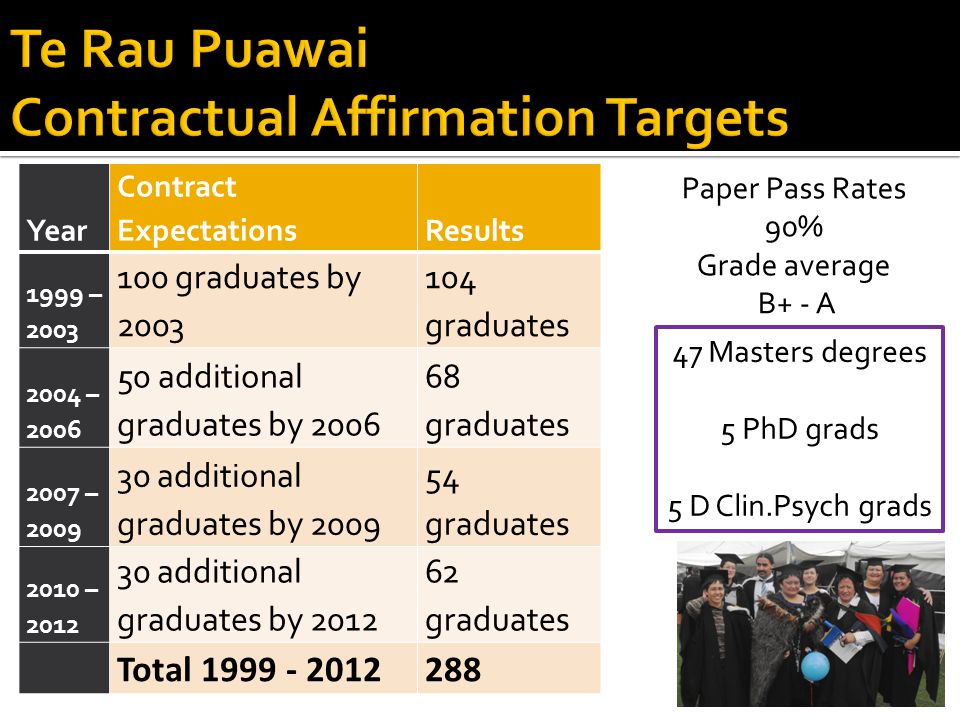 Te Rau Puawai
Contractual Affirmation Targets

| Year | Contract Expectations | Results |
|---|---|---|
| 1999 – 2003 | 100 graduates by 2003 | 104 graduates |
| 2004 – 2006 | 50 additional graduates by 2006 | 68 graduates |
| 2007 – 2009 | 30 additional graduates by 2009 | 54 graduates |
| 2010 – 2012 | 30 additional graduates by 2012 | 62 graduates |
| | Total 1999 - 2012 | 288 |

Paper Pass Rates
90%
Grade average
B+ - A

47 Masters degrees

5 PhD grads

5 D Clin.Psych grads